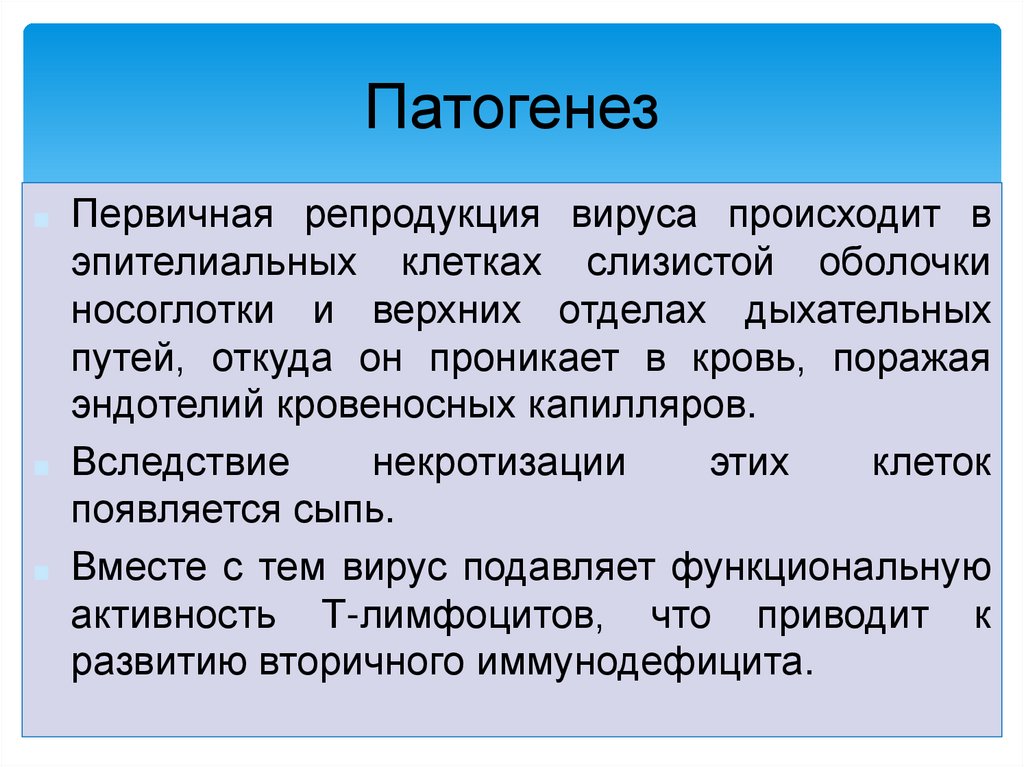 Патогенез

Первичная репродукция вируса происходит в эпителиальных клетках слизистой оболочки носоглотки и верхних отделах дыхательных путей, откуда он проникает в кровь, поражая эндотелий кровеносных капилляров.

Вследствие некротизации этих клеток появляется сыпь.

Вместе с тем вирус подавляет функциональную активность Т-лимфоцитов, что приводит к развитию вторичного иммунодефицита.